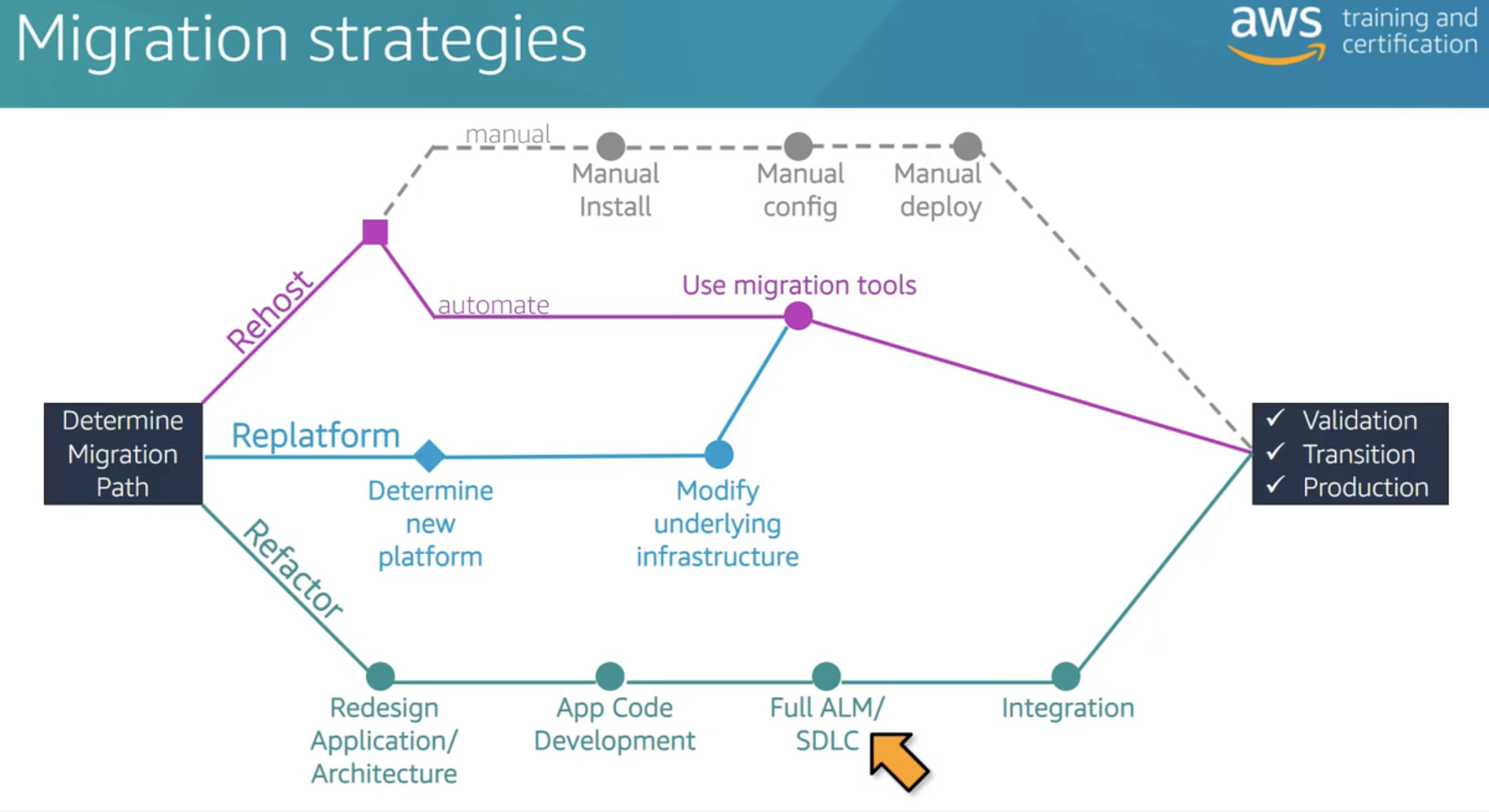 Migration strategies

aws training and certification

manual

Manual Install

Manual config

Manual deploy

Rehost

automate

Use migration tools

Determine Migration Path

Replatform

Determine new platform

Modify underlying infrastructure

✓ Validation
✓ Transition
✓ Production

Refactor

Redesign Application/ Architecture

App Code Development

Full ALM/ SDLC

Integration